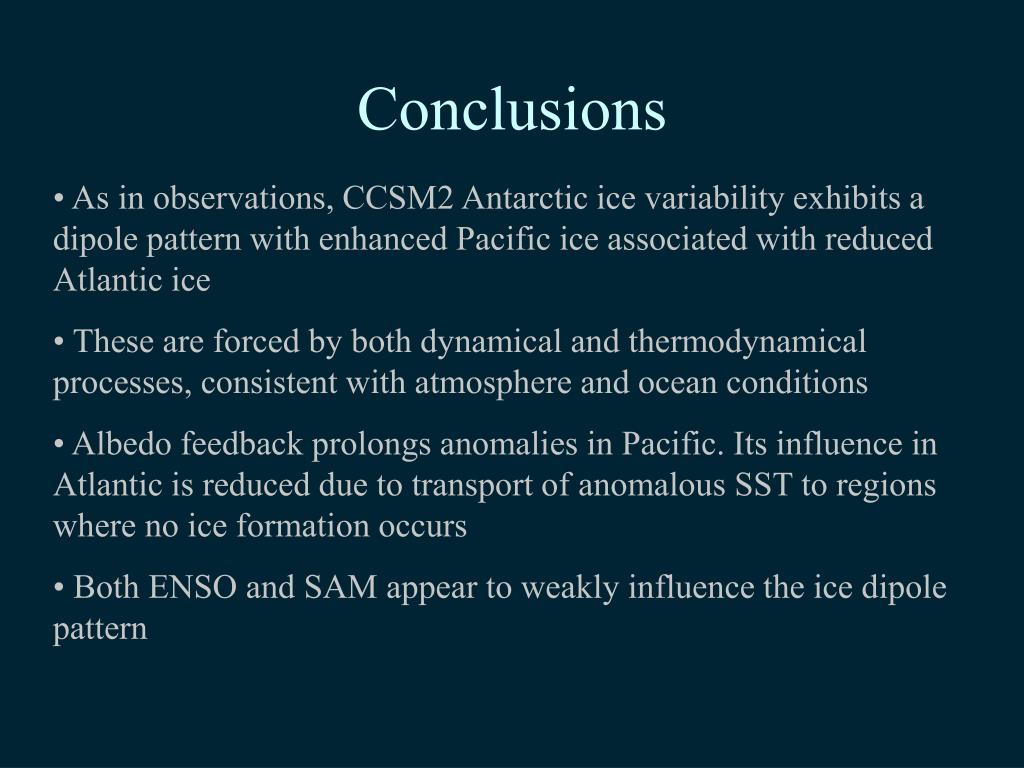 Conclusions

• As in observations, CCSM2 Antarctic ice variability exhibits a dipole pattern with enhanced Pacific ice associated with reduced Atlantic ice

• These are forced by both dynamical and thermodynamical processes, consistent with atmosphere and ocean conditions

• Albedo feedback prolongs anomalies in Pacific. Its influence in Atlantic is reduced due to transport of anomalous SST to regions where no ice formation occurs

• Both ENSO and SAM appear to weakly influence the ice dipole pattern